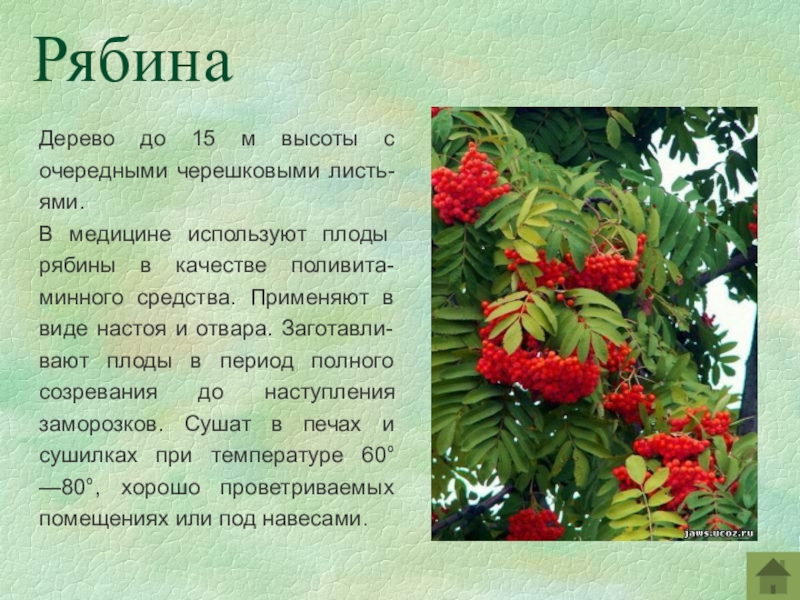 Рябина

Дерево до 15 м высоты с очередными черешковыми листьями.

В медицине используют плоды рябины в качестве поливитаминного средства. Применяют в виде настоя и отвара. Заготавливают плоды в период полного созревания до наступления заморозков. Сушат в печах и сушилках при температуре 60°—80°, хорошо проветриваемых помещениях или под навесами.

jaws.ucoz.ru